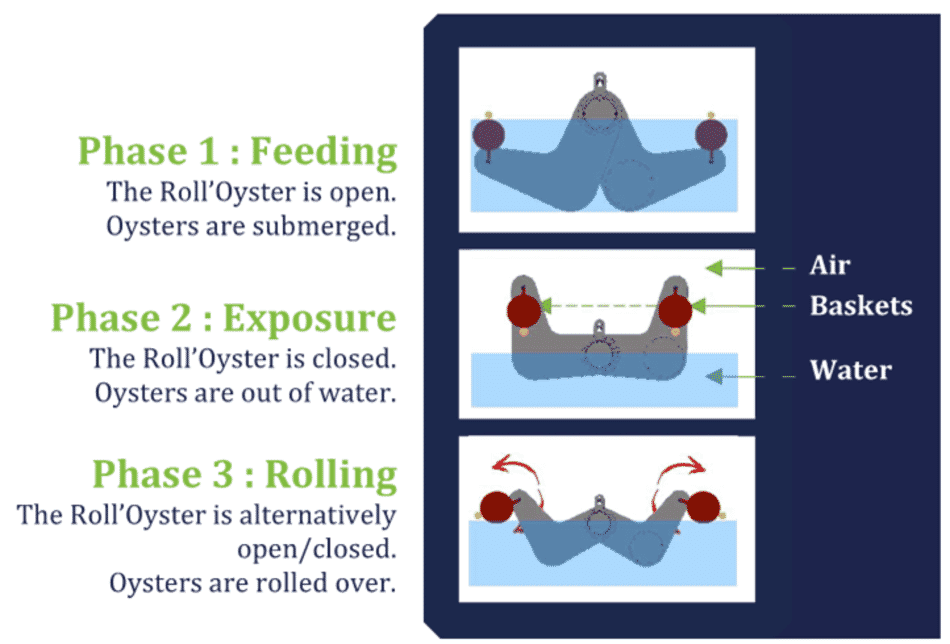 Phase 1 : Feeding
The Roll'Oyster is open. Oysters are submerged.

Phase 2 : Exposure
The Roll'Oyster is closed. Oysters are out of water.

Phase 3 : Rolling
The Roll'Oyster is alternatively open/closed. Oysters are rolled over.

Air
Baskets
Water